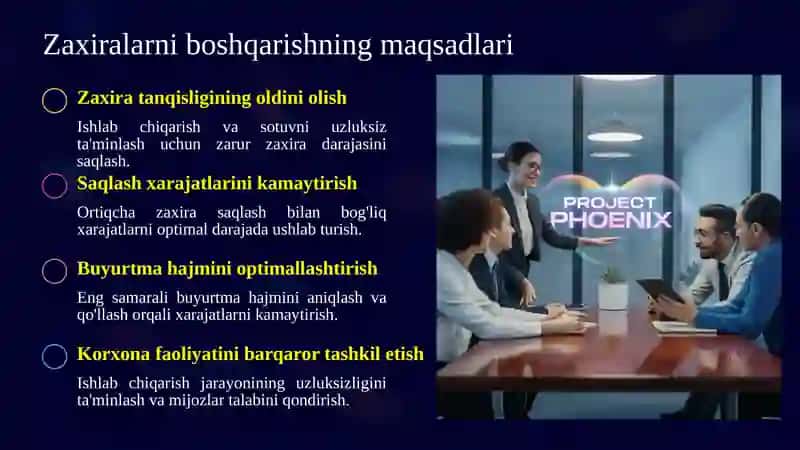 Zaxiralarni boshqarishning maqsadlari

Zaxira tanqisligining oldini olish

Ishlab chiqarish va sotuvni uzluksiz ta'minlash uchun zarur zaxira darajasini saqlash.

Saqlash xarajatlarini kamaytirish

Ortiqcha zaxira saqlash bilan bog'liq xarajatlarni optimal darajada ushlab turish.

Buyurtma hajmini optimallashtirish

Eng samarali buyurtma hajmini aniqlash va qo'llash orqali xarajatlarni kamaytirish.

Korxona faoliyatini barqaror tashkil etish

Ishlab chiqarish jarayonining uzluksizligini ta'minlash va mijozlar talabini qondirish.

PROJECT PHOENIX